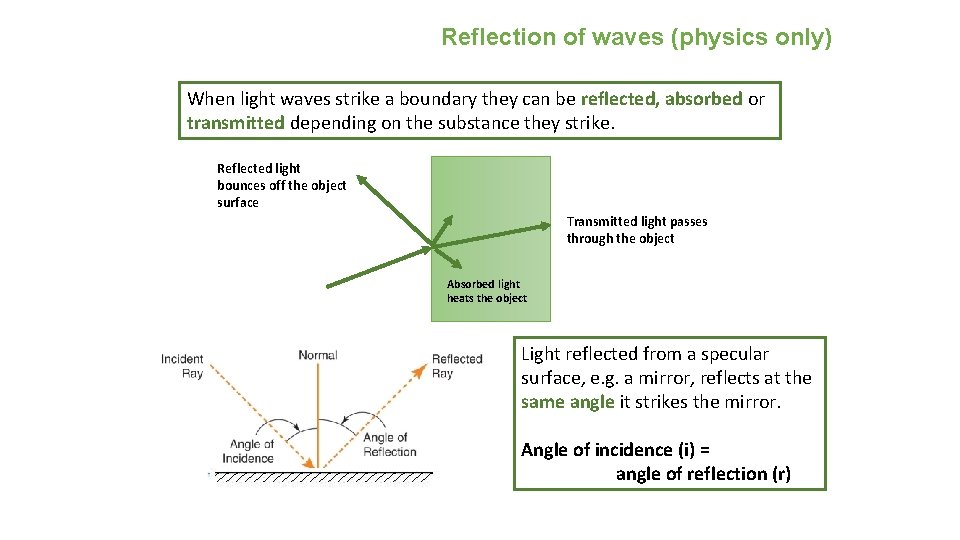 Reflection of waves (physics only)

When light waves strike a boundary they can be reflected, absorbed or transmitted depending on the substance they strike.

Reflected light bounces off the object surface

Transmitted light passes through the object

Absorbed light heats the object

Incident Ray

Normal

Reflected Ray

Angle of Incidence

Angle of Reflection

Light reflected from a specular surface, e.g. a mirror, reflects at the same angle it strikes the mirror.

Angle of incidence (i) = angle of reflection (r)